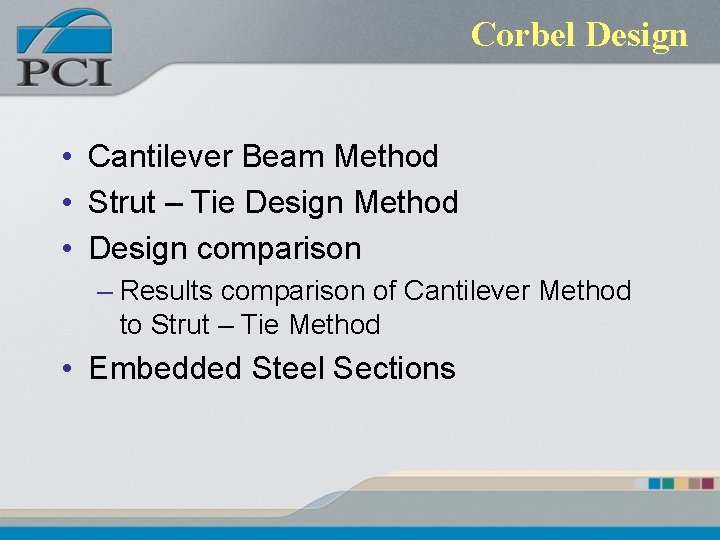 PCI

Corbel Design

• Cantilever Beam Method
• Strut – Tie Design Method
• Design comparison
– Results comparison of Cantilever Method to Strut – Tie Method
• Embedded Steel Sections